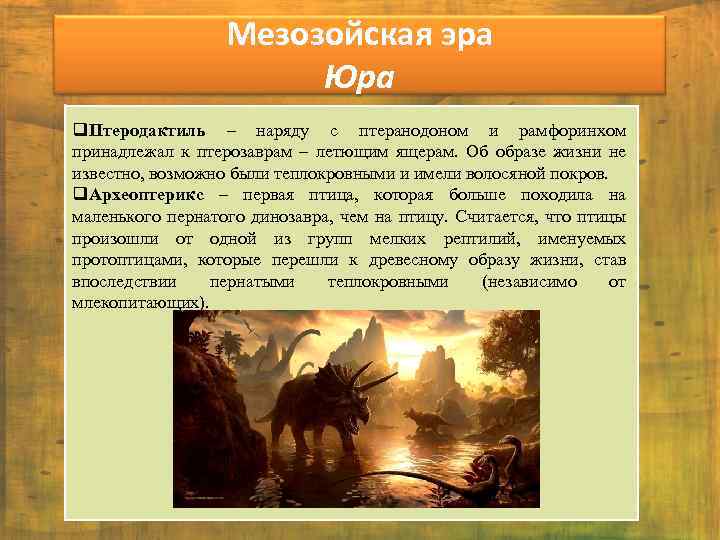 Мезозойская эра
Юра

❑Птеродактиль – наряду с птеранодоном и рамфоринхом принадлежал к птерозаврам – летющим ящерам. Об образе жизни не известно, возможно были теплокровными и имели волосяной покров.
❑Археоптерикс – первая птица, которая больше походила на маленького пернатого динозавра, чем на птицу. Считается, что птицы произошли от одной из групп мелких рептилий, именуемых протоптицами, которые перешли к древесному образу жизни, став впоследствии пернатыми теплокровными (независимо от млекопитающих).